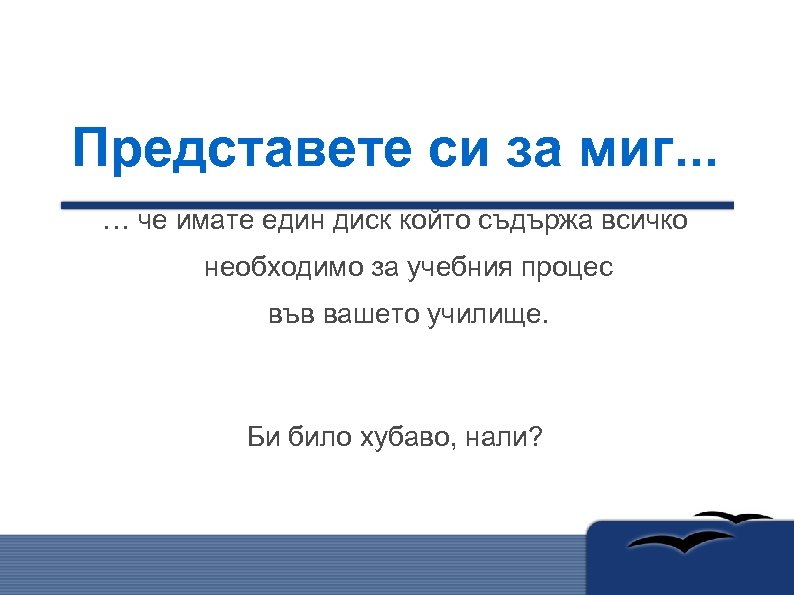 Представете си за миг...

… че имате един диск който съдържа всичко необходимо за учебния процес във вашето училище.

Би било хубаво, нали?